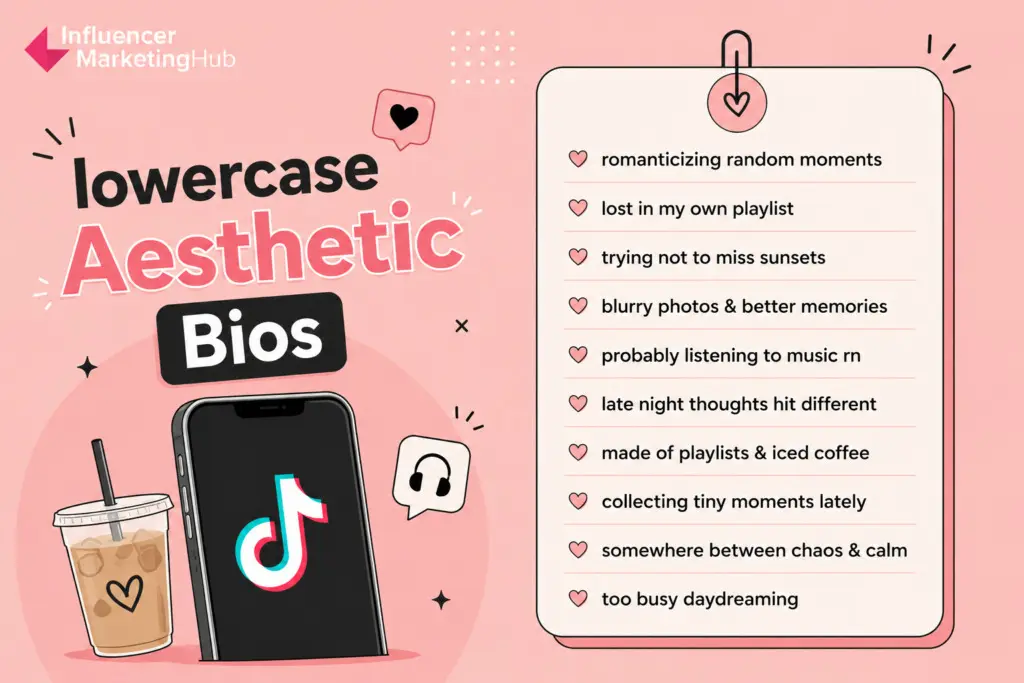 Influencer MarketingHub

lowercase Aesthetic Bios

romanticizing random moments

lost in my own playlist

trying not to miss sunsets

blurry photos & better memories

probably listening to music rn

late night thoughts hit different

made of playlists & iced coffee

collecting tiny moments lately

somewhere between chaos & calm

too busy daydreaming